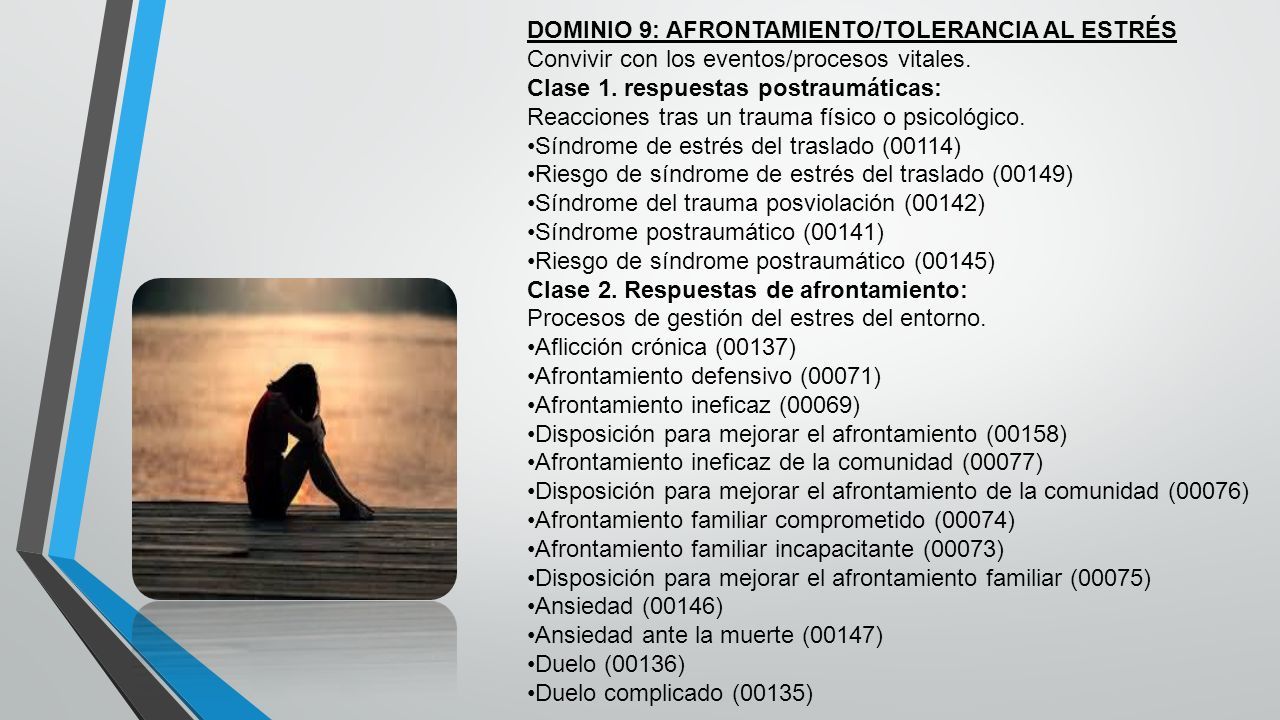 DOMINIO 9: AFRONTAMIENTO/TOLERANCIA AL ESTRÉS
Convivir con los eventos/procesos vitales.
Clase 1. respuestas postraumáticas:
Reacciones tras un trauma físico o psicológico.
•Síndrome de estrés del traslado (00114)
•Riesgo de síndrome de estrés del traslado (00149)
•Síndrome del trauma posviolación (00142)
•Síndrome postraumático (00141)
•Riesgo de síndrome postraumático (00145)
Clase 2. Respuestas de afrontamiento:
Procesos de gestión del estres del entorno.
•Aflicción crónica (00137)
•Afrontamiento defensivo (00071)
•Afrontamiento ineficaz (00069)
•Disposición para mejorar el afrontamiento (00158)
•Afrontamiento ineficaz de la comunidad (00077)
•Disposición para mejorar el afrontamiento de la comunidad (00076)
•Afrontamiento familiar comprometido (00074)
•Afrontamiento familiar incapacitante (00073)
•Disposición para mejorar el afrontamiento familiar (00075)
•Ansiedad (00146)
•Ansiedad ante la muerte (00147)
•Duelo (00136)
•Duelo complicado (00135)